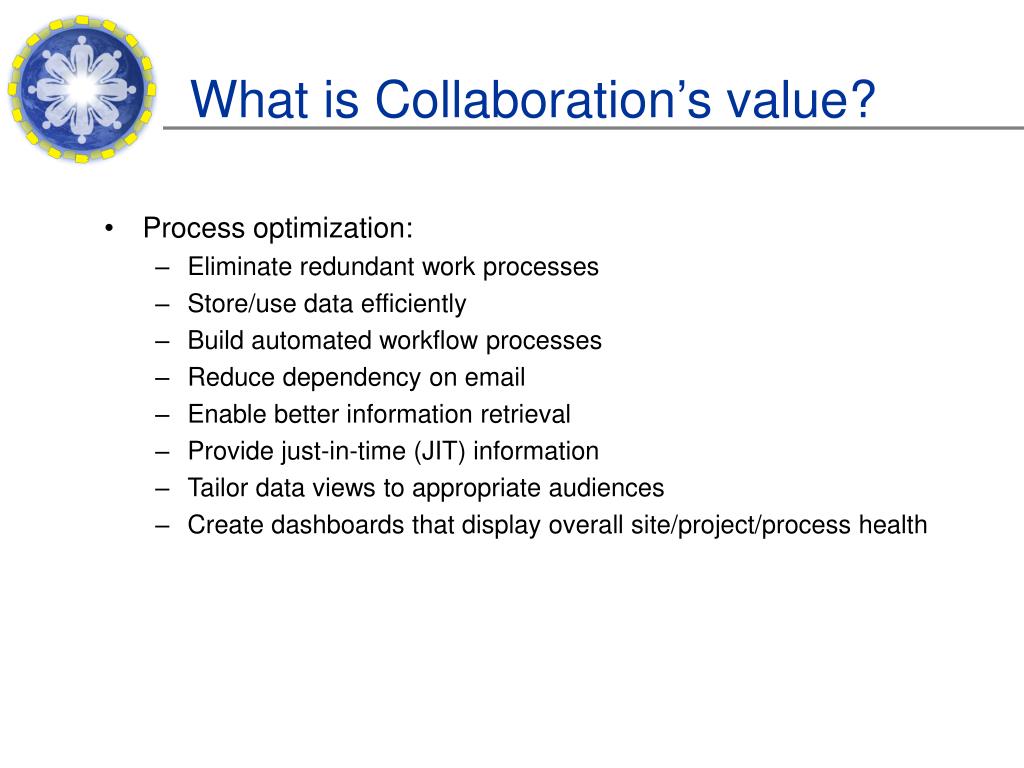 What is Collaboration’s value?

• Process optimization:
– Eliminate redundant work processes
– Store/use data efficiently
– Build automated workflow processes
– Reduce dependency on email
– Enable better information retrieval
– Provide just-in-time (JIT) information
– Tailor data views to appropriate audiences
– Create dashboards that display overall site/project/process health